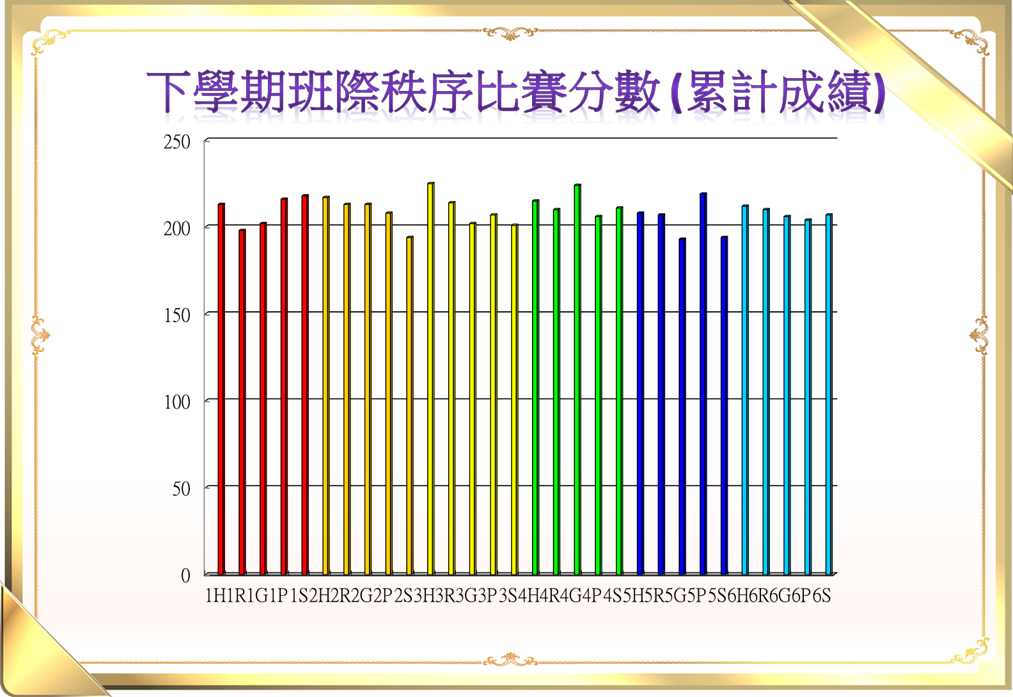 下學期班際秩序比賽分數 (累計成績)

250
200
150
100
50
0

1H 1R 1G 1P 1S 2H 2R 2G 2P 2S 3H 3R 3G 3P 3S 4H 4R 4G 4P 4S 5H 5R 5G 5P 5S 6H 6R 6G 6P 6S